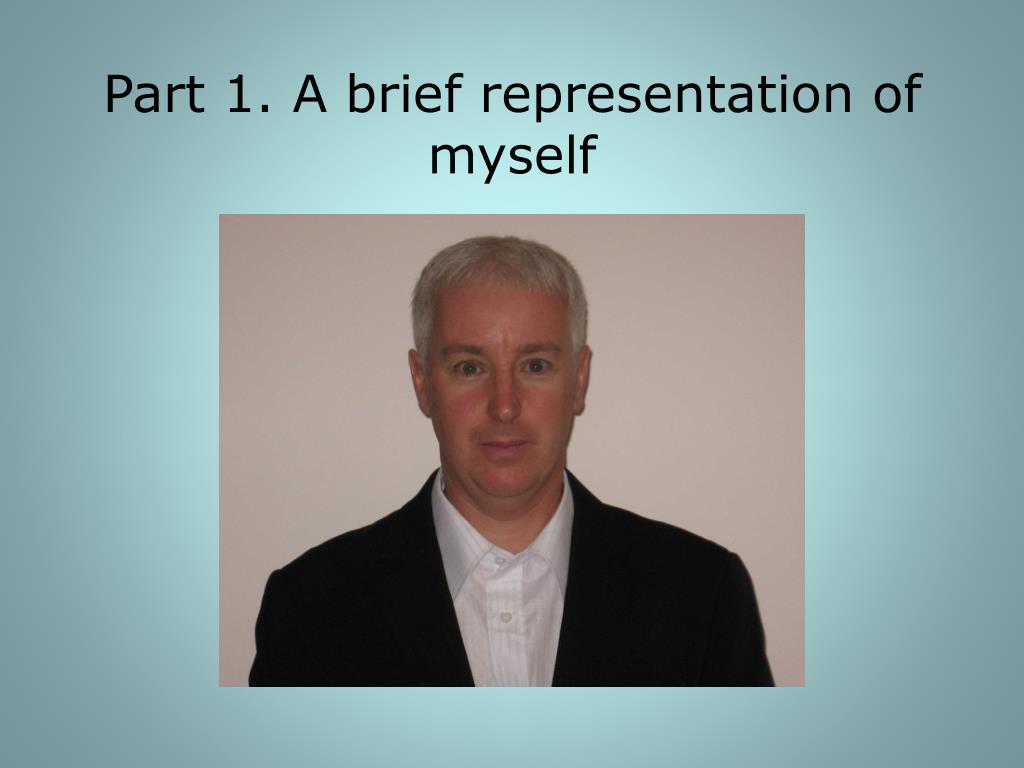 Part 1. A brief representation of myself